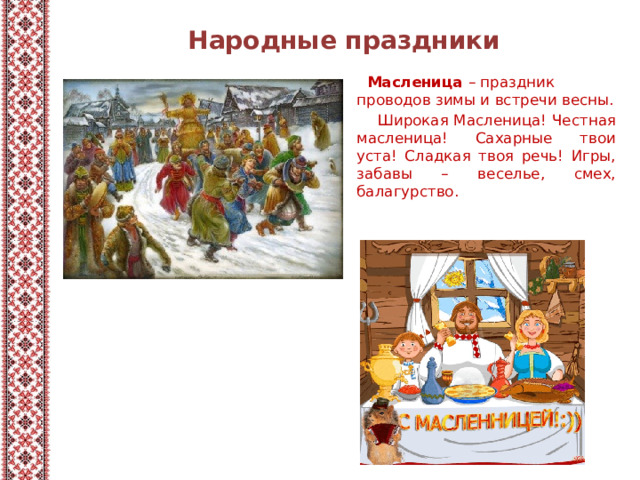 Народные праздники

Масленица – праздник проводов зимы и встречи весны.

Широкая Масленица! Честная масленица! Сахарные твои уста! Сладкая твоя речь! Игры, забавы – веселье, смех, балагурство.

С МАСЛЕННИЦЕЙ!:))